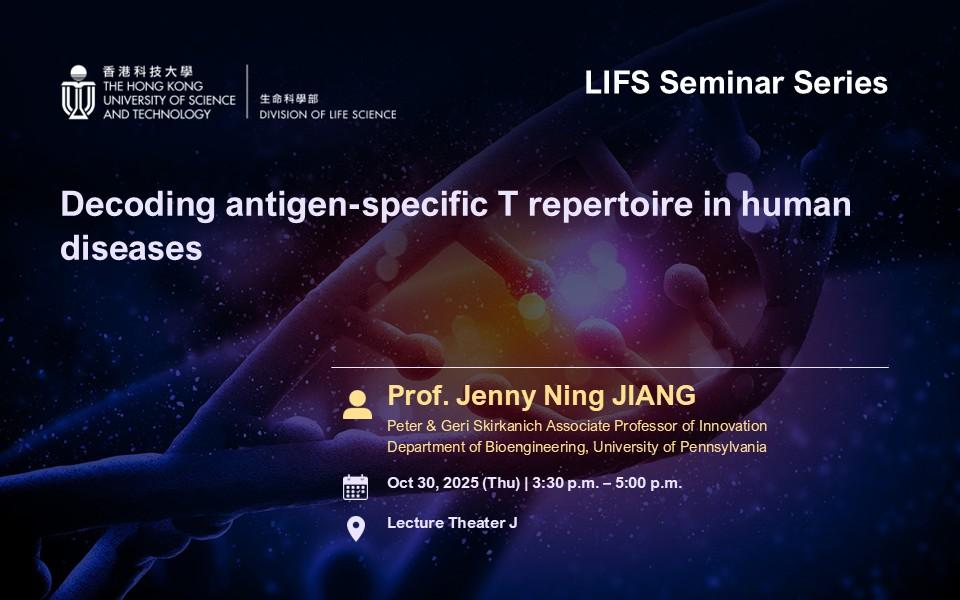 香港科技大學
THE HONG KONG UNIVERSITY OF SCIENCE AND TECHNOLOGY

生命科學部
DIVISION OF LIFE SCIENCE

LIFS Seminar Series

Decoding antigen-specific T repertoire in human diseases

Prof. Jenny Ning JIANG
Peter & Geri Skirkanich Associate Professor of Innovation
Department of Bioengineering, University of Pennsylvania

Oct 30, 2025 (Thu) | 3:30 p.m. – 5:00 p.m.

Lecture Theater J